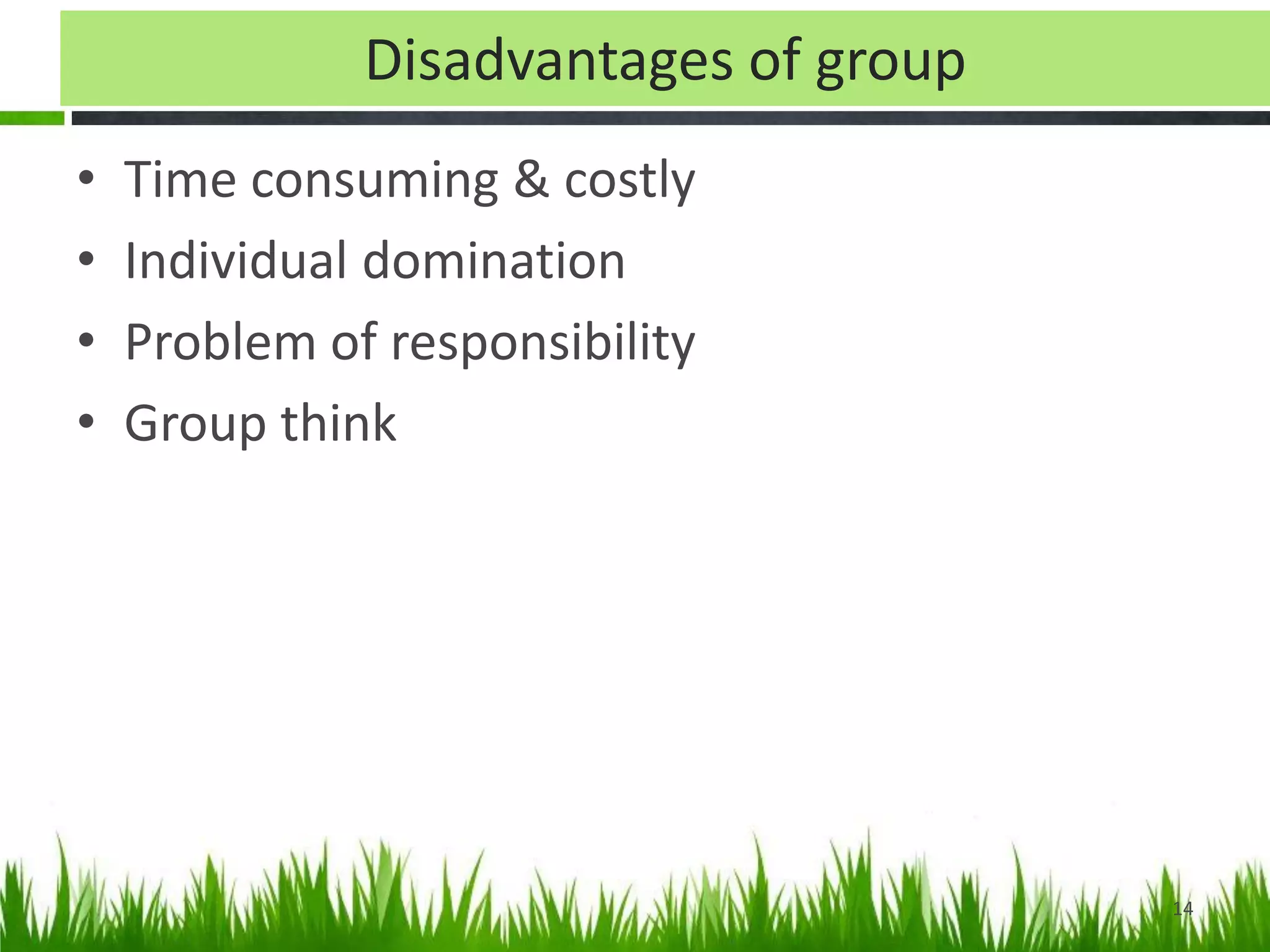 Disadvantages of group

• Time consuming & costly
• Individual domination
• Problem of responsibility
• Group think

14